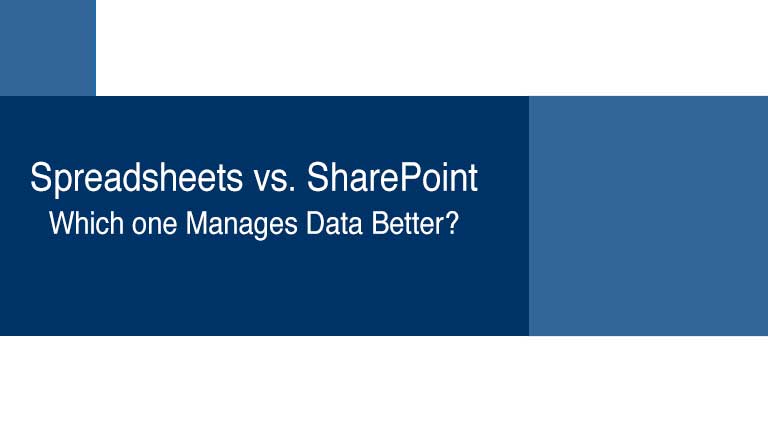 Spreadsheets vs. SharePoint
Which one Manages Data Better?